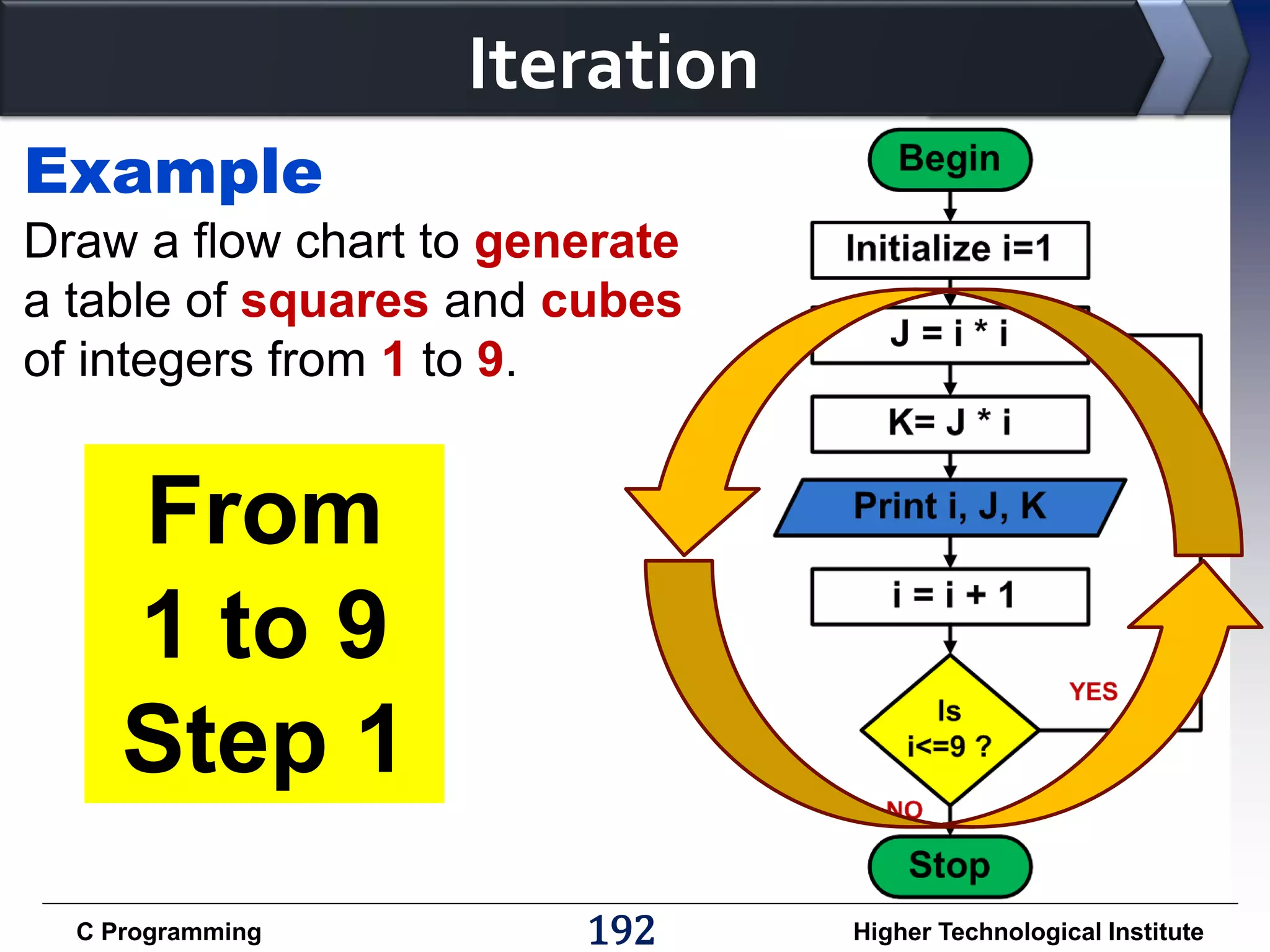 Iteration

Example

Draw a flow chart to generate a table of squares and cubes of integers from 1 to 9.

From 1 to 9 Step 1

Begin

Initialize i=1

J = i * i

K= J * i

Print i, J, K

i = i + 1

Is i<=9 ?

YES

NO

Stop

C Programming

192

Higher Technological Institute